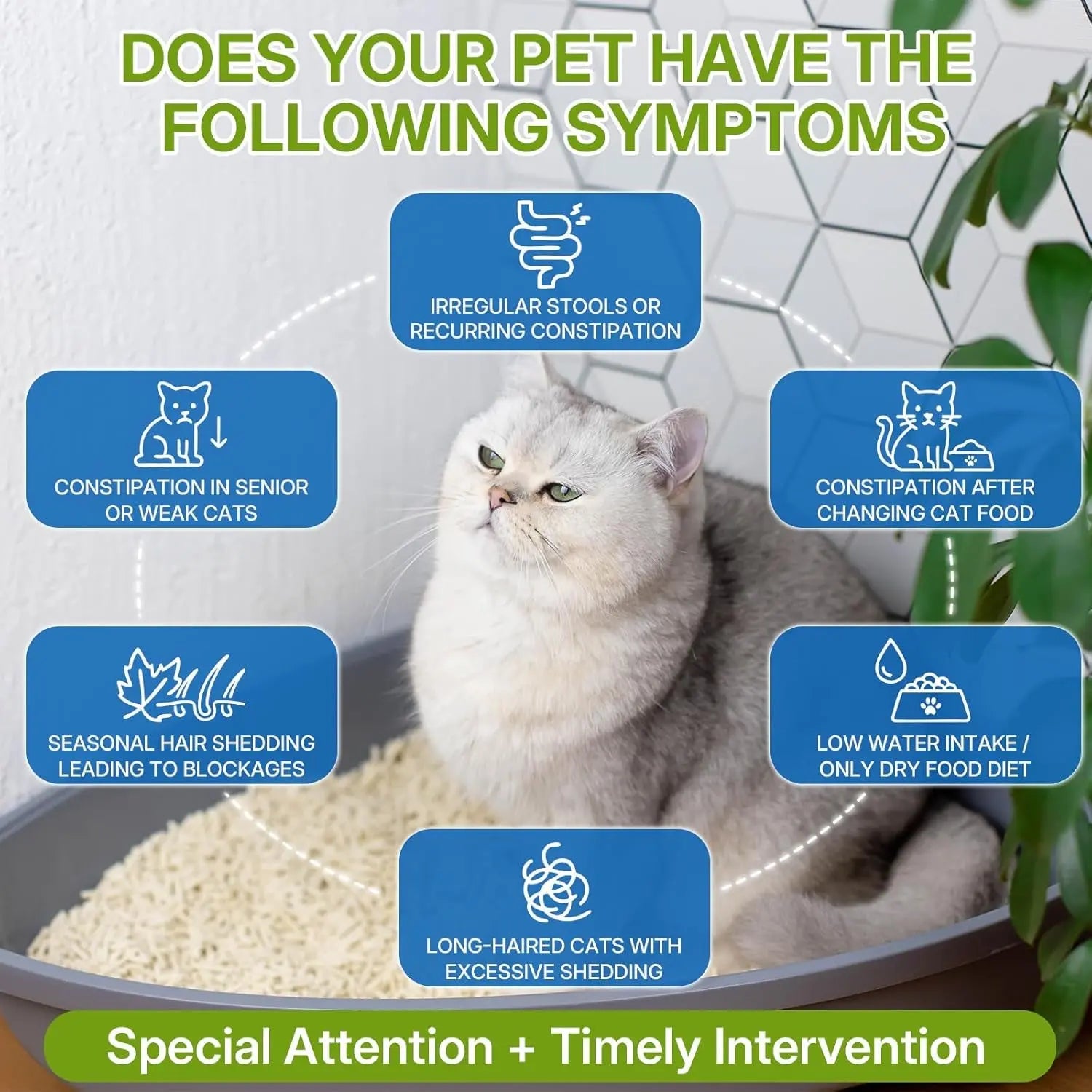 DOES YOUR PET HAVE THE FOLLOWING SYMPTOMS

IRREGULAR STOOLS OR RECURRING CONSTIPATION

CONSTIPATION IN SENIOR OR WEAK CATS

CONSTIPATION AFTER CHANGING CAT FOOD

SEASONAL HAIR SHEDDING LEADING TO BLOCKAGES

LOW WATER INTAKE / ONLY DRY FOOD DIET

LONG-HAIRED CATS WITH EXCESSIVE SHEDDING

Special Attention + Timely Intervention